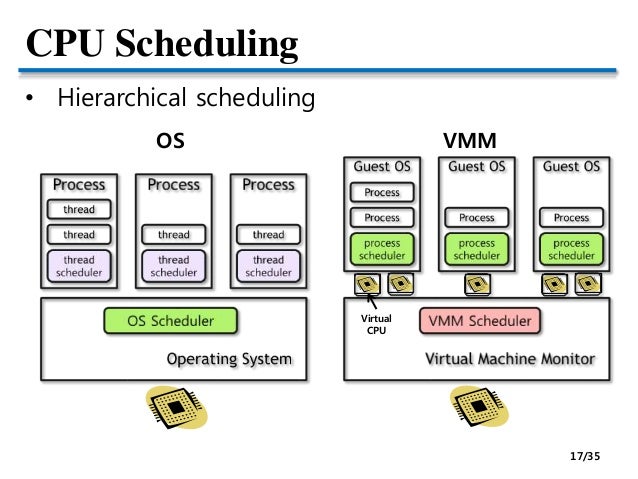 CPU Scheduling

• Hierarchical scheduling

OS

Process
thread
thread
thread scheduler

Process
thread
thread scheduler

Process
thread
thread scheduler

OS Scheduler

Operating System

VMM

Guest OS
Process
Process
process scheduler

Guest OS
Process
process scheduler

Guest OS
Process
process scheduler

Virtual CPU

VMM Scheduler

Virtual Machine Monitor

17/35